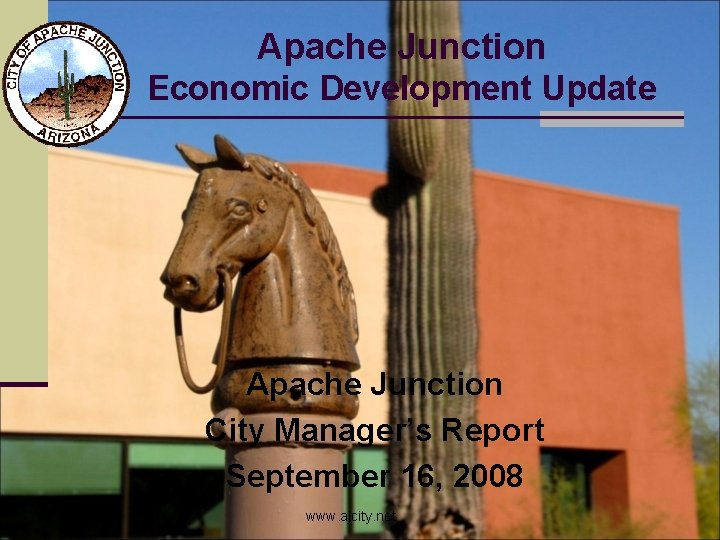 CITY OF APACHE JUNCTION
ARIZONA

Apache Junction
Economic Development Update

Apache Junction
City Manager's Report
September 16, 2008

www.ajcity.net